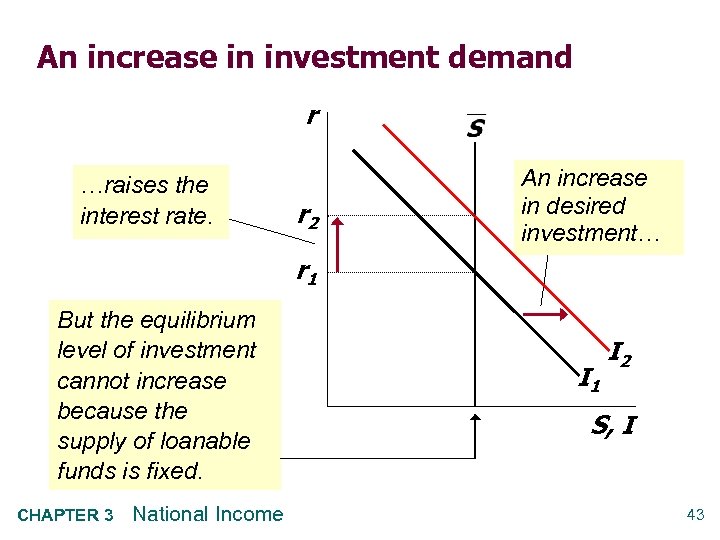 An increase in investment demand

$r$

$\overline{S}$

…raises the interest rate.

$r_2$

$r_1$

An increase in desired investment…

But the equilibrium level of investment cannot increase because the supply of loanable funds is fixed.

$I_2$

$I_1$

$S, I$

CHAPTER 3 National Income

43